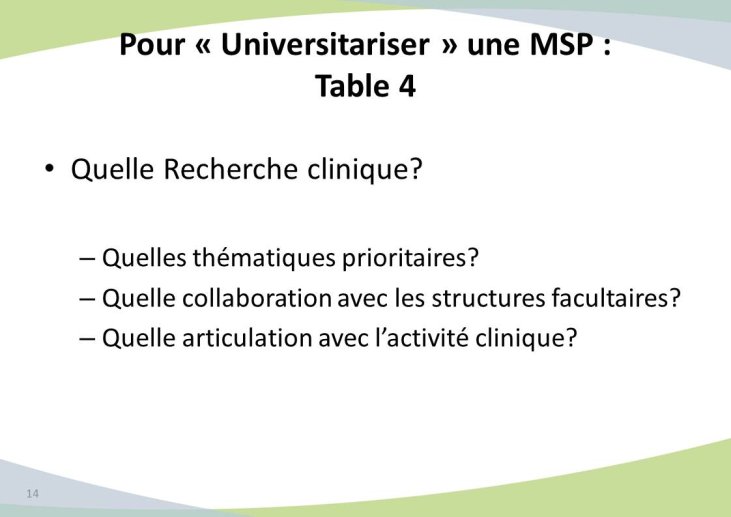 Pour « Universitariser » une MSP :
Table 4

• Quelle Recherche clinique?

– Quelles thématiques prioritaires?
– Quelle collaboration avec les structures facultaires?
– Quelle articulation avec l'activité clinique?

14